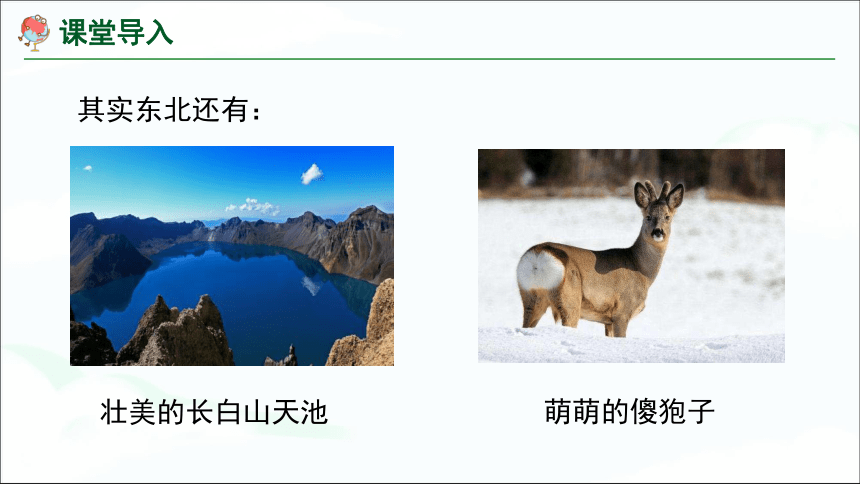 课堂导入

其实东北还有：

壮美的长白山天池

萌萌的傻狍子